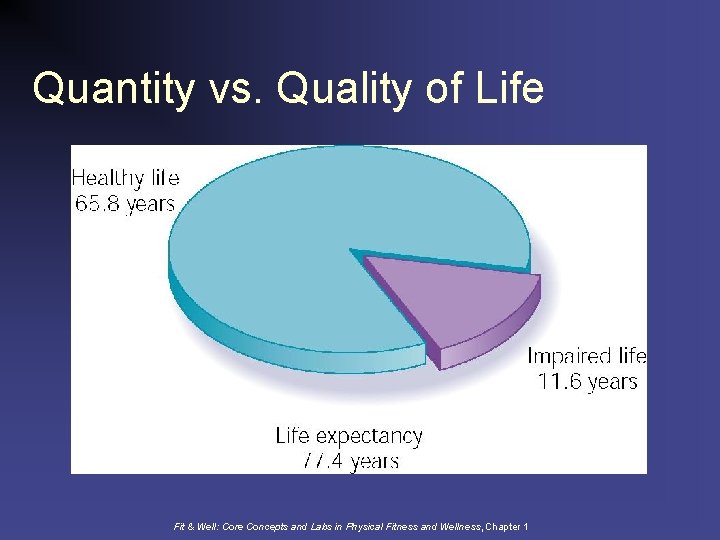 Quantity vs. Quality of Life

Healthy life
65.8 years

Impaired life
11.6 years

Life expectancy
77.4 years

Fit & Well: Core Concepts and Labs in Physical Fitness and Wellness, Chapter 1